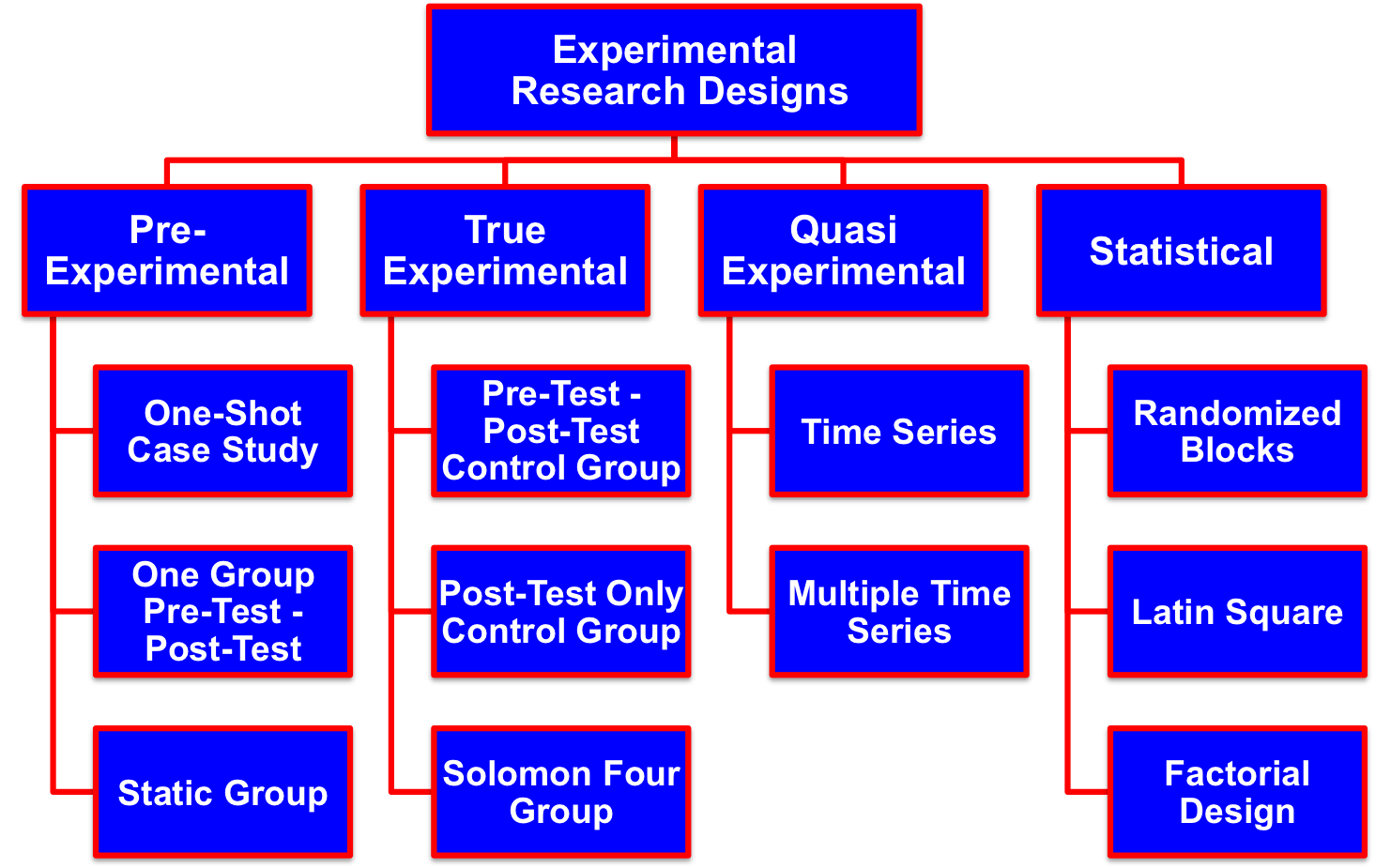 Experimental Research Designs

Pre-Experimental

One-Shot Case Study

One Group Pre-Test - Post-Test

Static Group

True Experimental

Pre-Test - Post-Test Control Group

Post-Test Only Control Group

Solomon Four Group

Quasi Experimental

Time Series

Multiple Time Series

Statistical

Randomized Blocks

Latin Square

Factorial Design